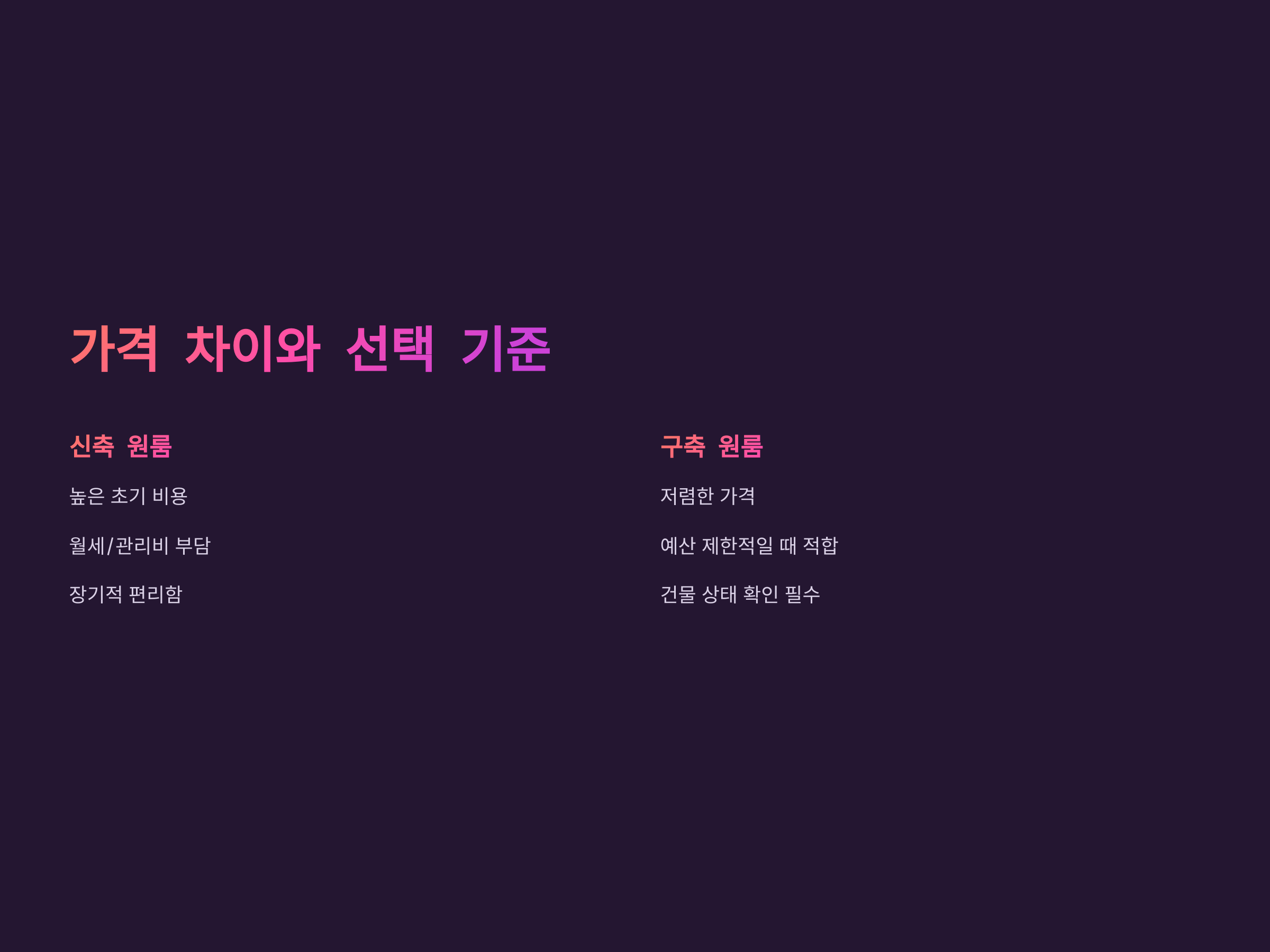 가격 차이와 선택 기준

신축 원룸

높은 초기 비용

월세/관리비 부담

장기적 편리함

구축 원룸

저렴한 가격

예산 제한적일 때 적합

건물 상태 확인 필수